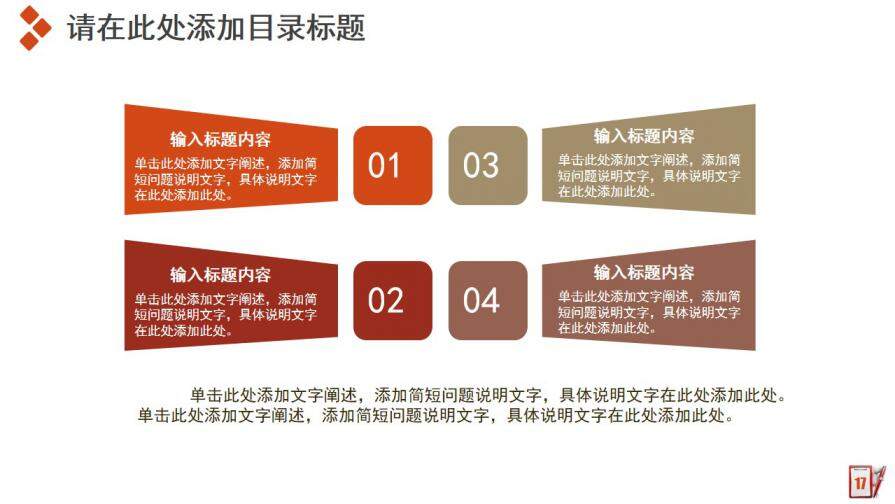 请在此处添加目录标题

输入标题内容
单击此处添加文字阐述，添加简短问题说明文字，具体说明文字在此处添加此处。

01

03

输入标题内容
单击此处添加文字阐述，添加简短问题说明文字，具体说明文字在此处添加此处。

输入标题内容
单击此处添加文字阐述，添加简短问题说明文字，具体说明文字在此处添加此处。

02

04

输入标题内容
单击此处添加文字阐述，添加简短问题说明文字，具体说明文字在此处添加此处。

单击此处添加文字阐述，添加简短问题说明文字，具体说明文字在此处添加此处。单击此处添加文字阐述，添加简短问题说明文字，具体说明文字在此处添加此处。

17